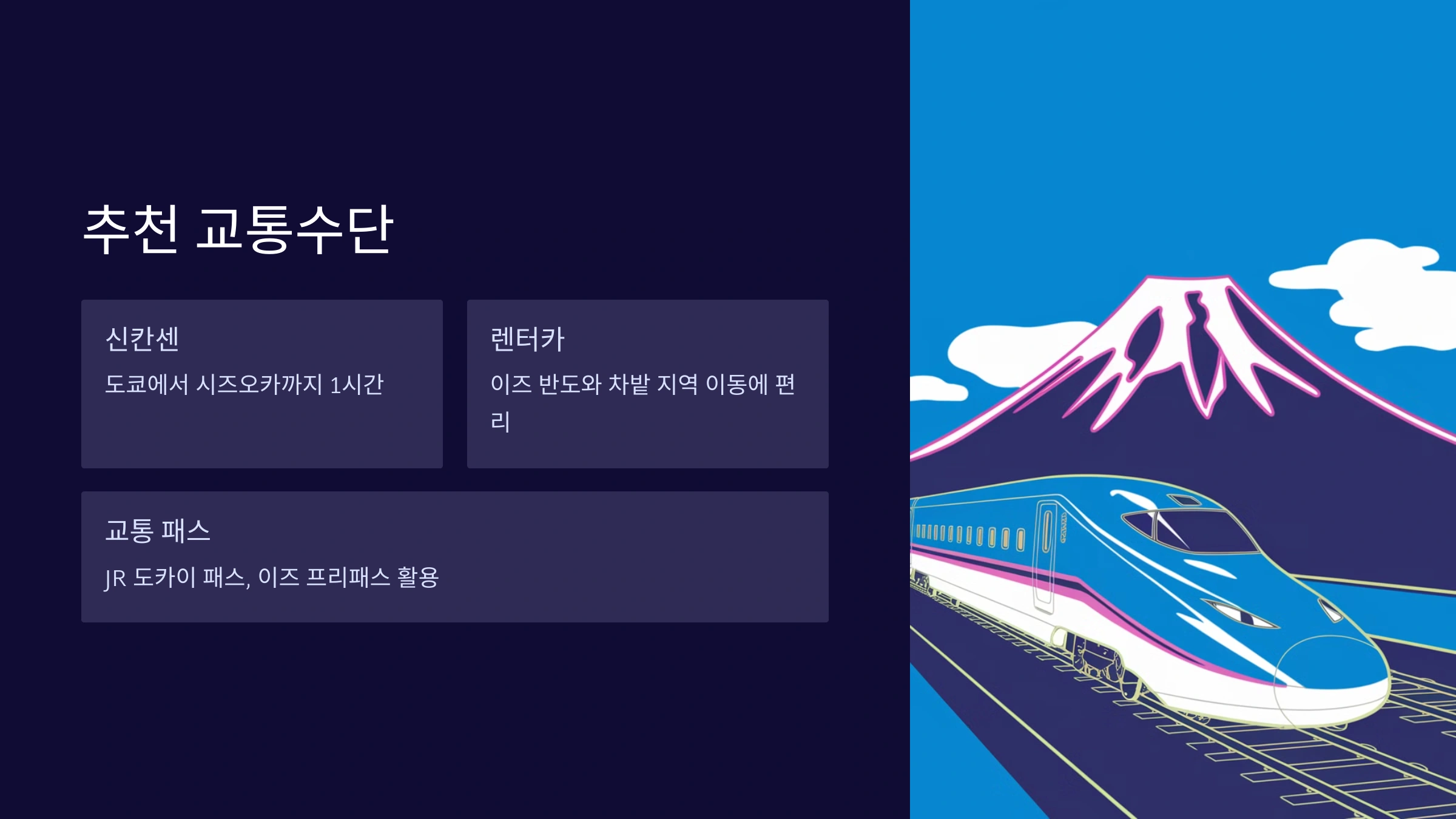 추천 교통수단

신칸센

도쿄에서 시즈오카까지 1시간

렌터카

이즈 반도와 차밭 지역 이동에 편리

교통 패스

JR 도카이 패스, 이즈 프리패스 활용